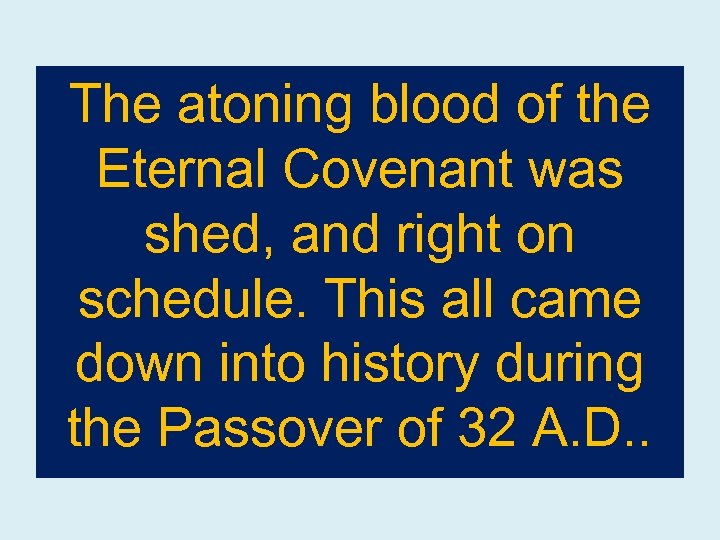 The atoning blood of the Eternal Covenant was shed, and right on schedule. This all came down into history during the Passover of 32 A.D..